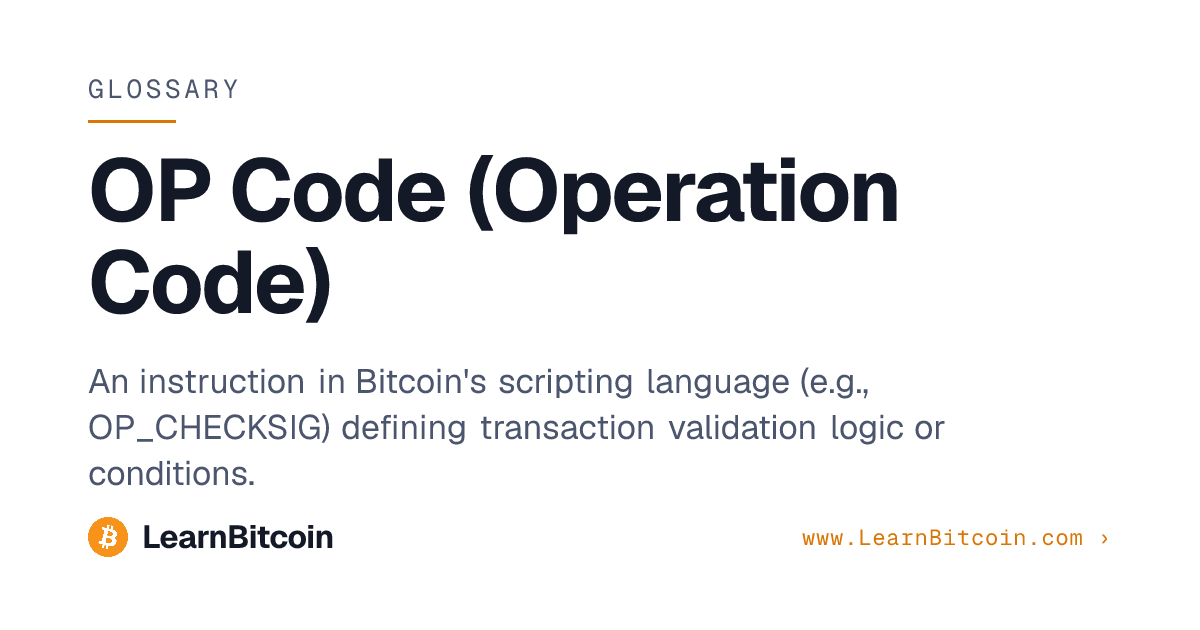 GLOSSARY

OP Code (Operation Code)

An instruction in Bitcoin's scripting language (e.g., OP_CHECKSIG) defining transaction validation logic or conditions.

LearnBitcoin

www.LearnBitcoin.com ›